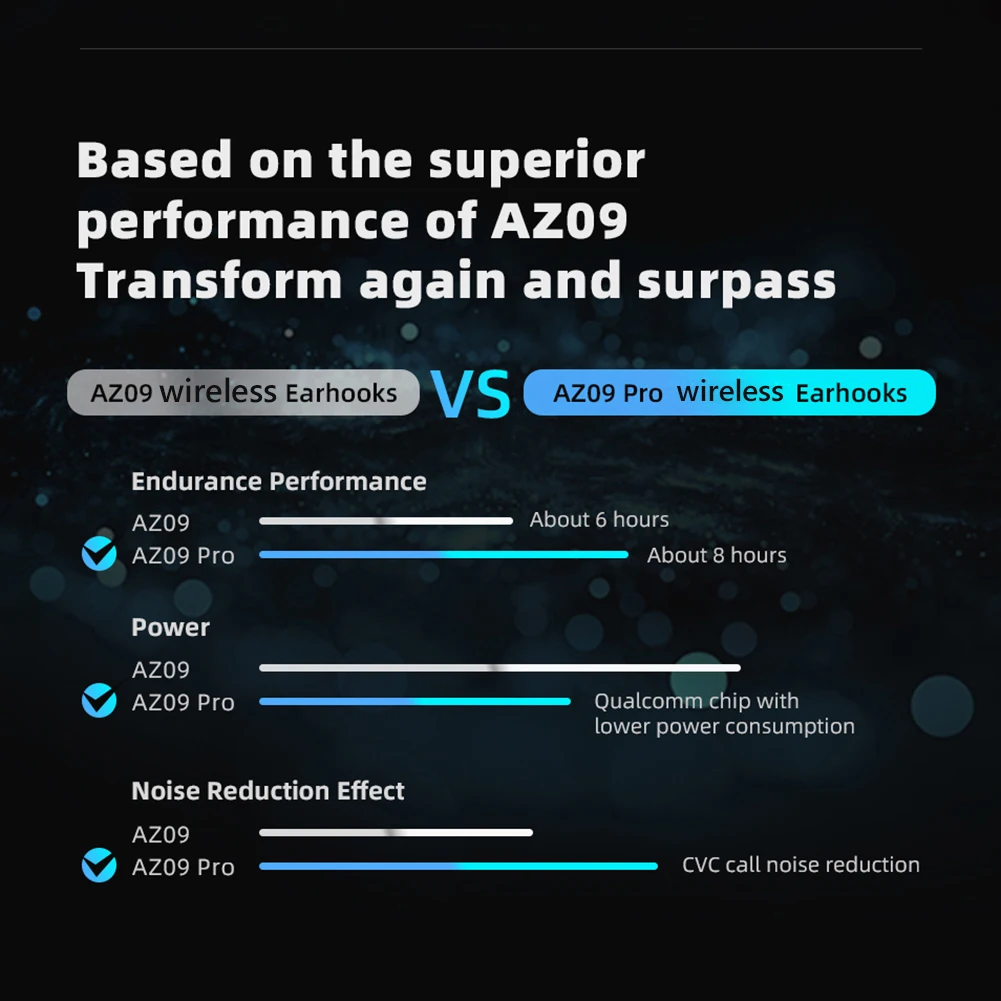 Based on the superior performance of AZ09
Transform again and surpass

AZ09 wireless Earhooks
VS
AZ09 Pro wireless Earhooks

Endurance Performance
AZ09 About 6 hours
AZ09 Pro About 8 hours

Power
AZ09
AZ09 Pro Qualcomm chip with lower power consumption

Noise Reduction Effect
AZ09
AZ09 Pro CVC call noise reduction